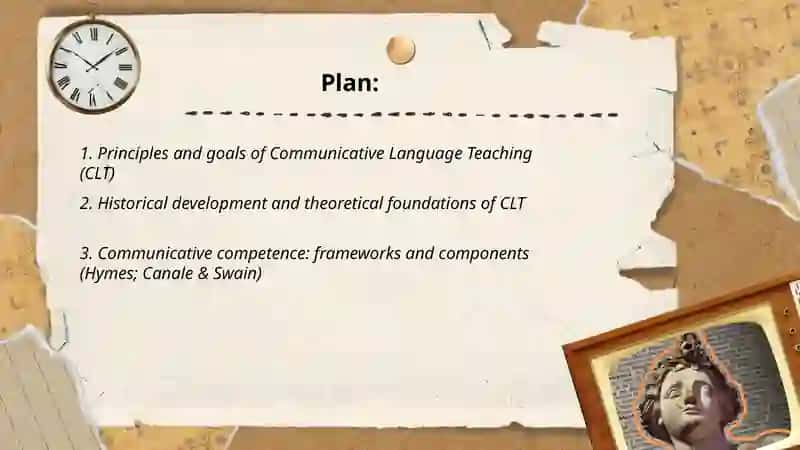 Plan:

1. Principles and goals of Communicative Language Teaching (CLT)

2. Historical development and theoretical foundations of CLT

3. Communicative competence: frameworks and components (Hymes; Canale & Swain)